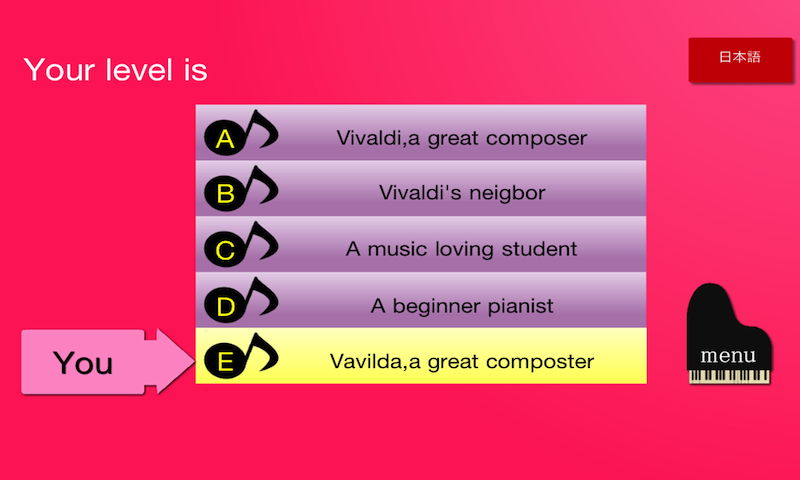 Your level is

日本語

A Vivaldi,a great composer

B Vivaldi's neigbor

C A music loving student

D A beginner pianist

You

E Vavilda,a great composter

menu